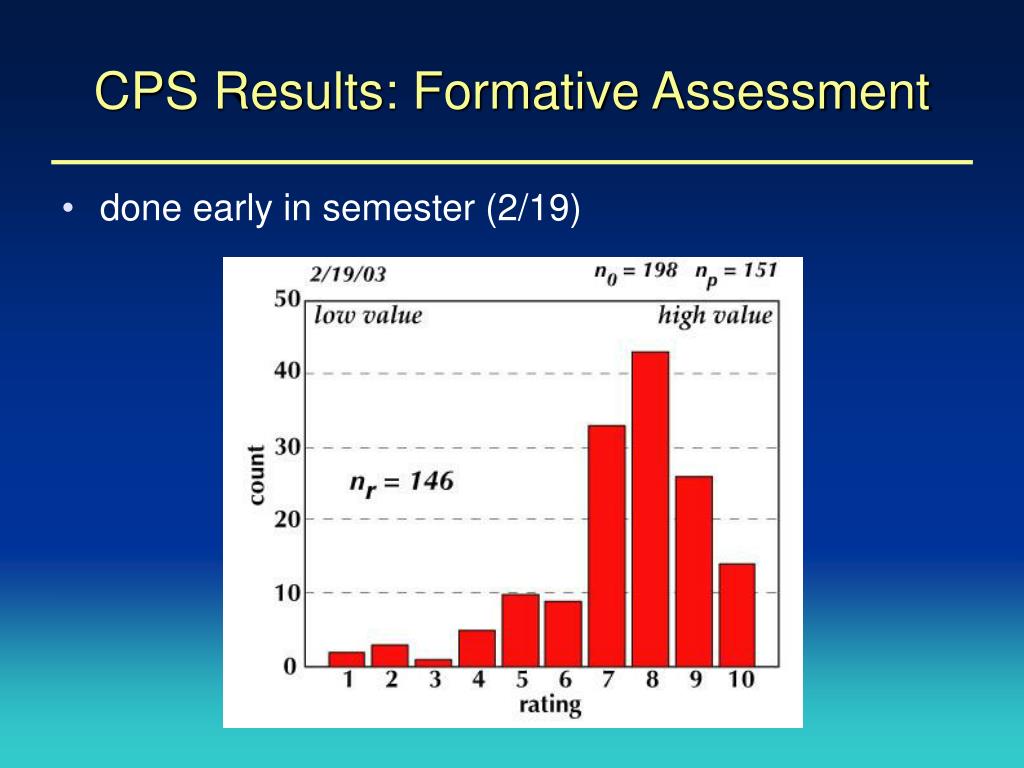 CPS Results: Formative Assessment

• done early in semester (2/19)

2/19/03

$n_0 = 198$ $n_p = 151$

low value

high value

$n_r = 146$

count

50
40
30
20
10
0

1 2 3 4 5 6 7 8 9 10

rating